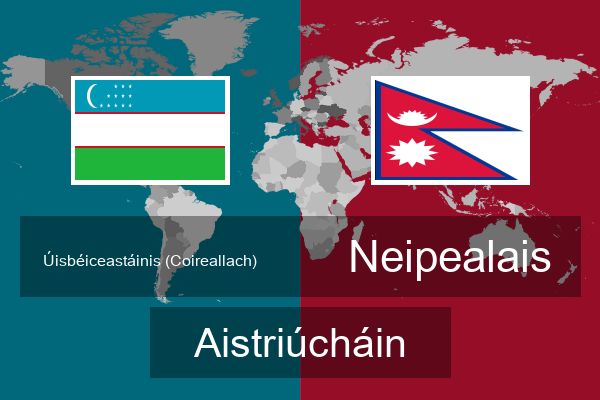 Úisbéiceastáinis (Coireallach)

Neipealais

Aistriúcháin